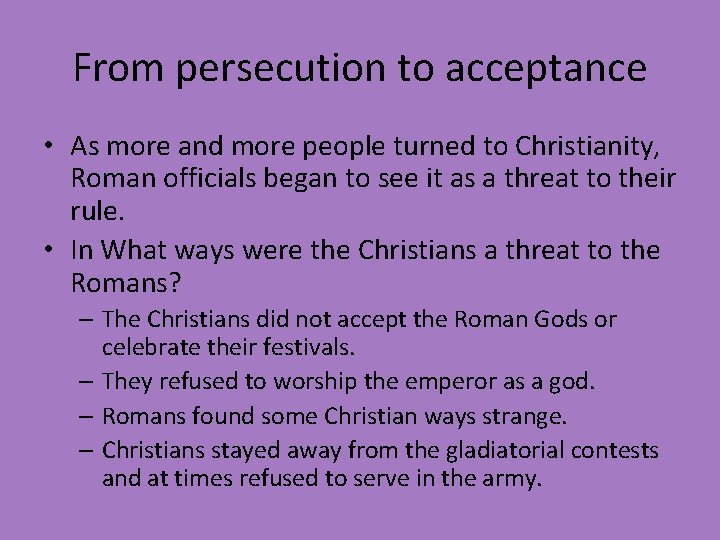 From persecution to acceptance

• As more and more people turned to Christianity, Roman officials began to see it as a threat to their rule.
• In What ways were the Christians a threat to the Romans?
– The Christians did not accept the Roman Gods or celebrate their festivals.
– They refused to worship the emperor as a god.
– Romans found some Christian ways strange.
– Christians stayed away from the gladiatorial contests and at times refused to serve in the army.